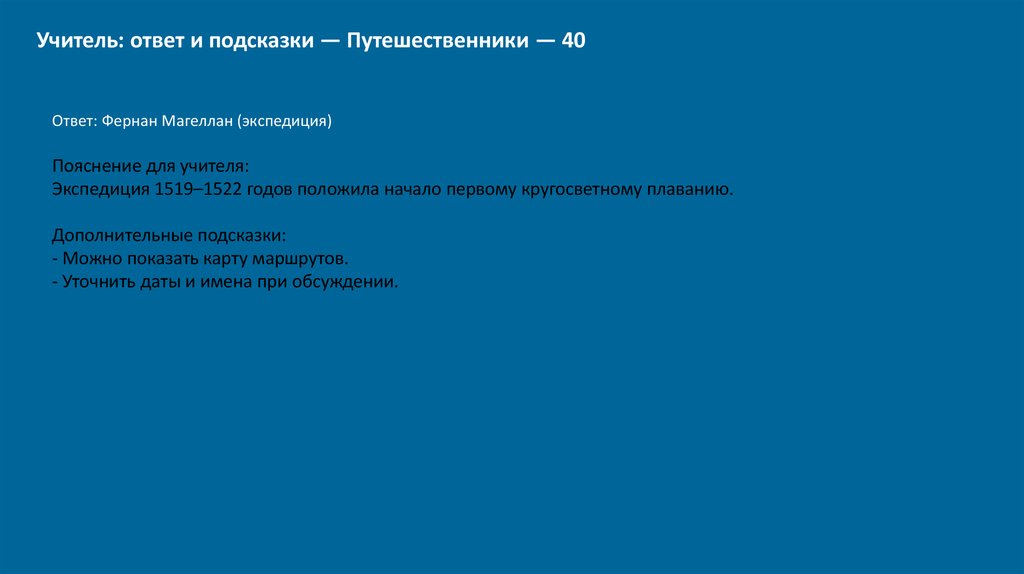 Учитель: ответ и подсказки — Путешественники — 40

Ответ: Фернан Магеллан (экспедиция)

Пояснение для учителя:
Экспедиция 1519–1522 годов положила начало первому кругосветному плаванию.

Дополнительные подсказки:
- Можно показать карту маршрутов.
- Уточнить даты и имена при обсуждении.